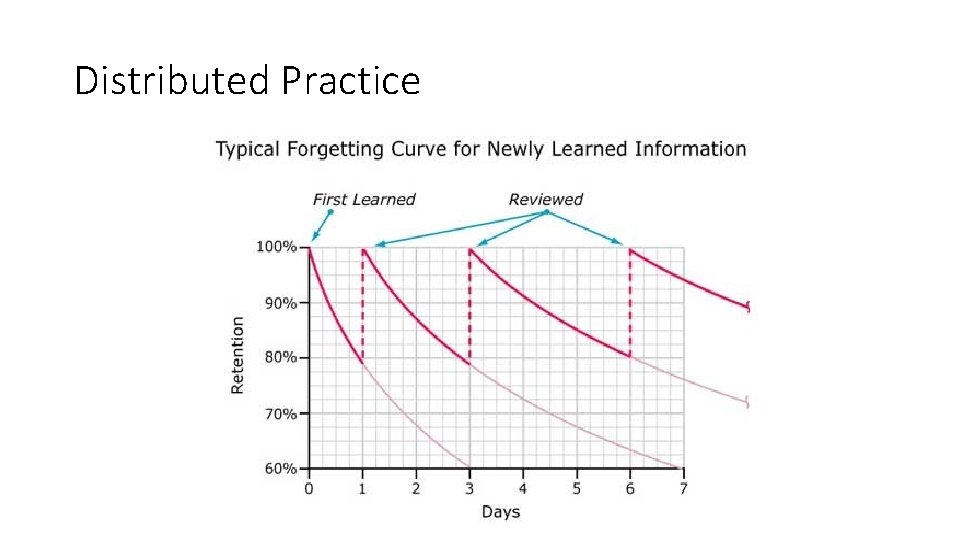 Distributed Practice

Typical Forgetting Curve for Newly Learned Information

First Learned

Reviewed

100%

90%

80%

70%

60%

Retention

0 1 2 3 4 5 6 7

Days